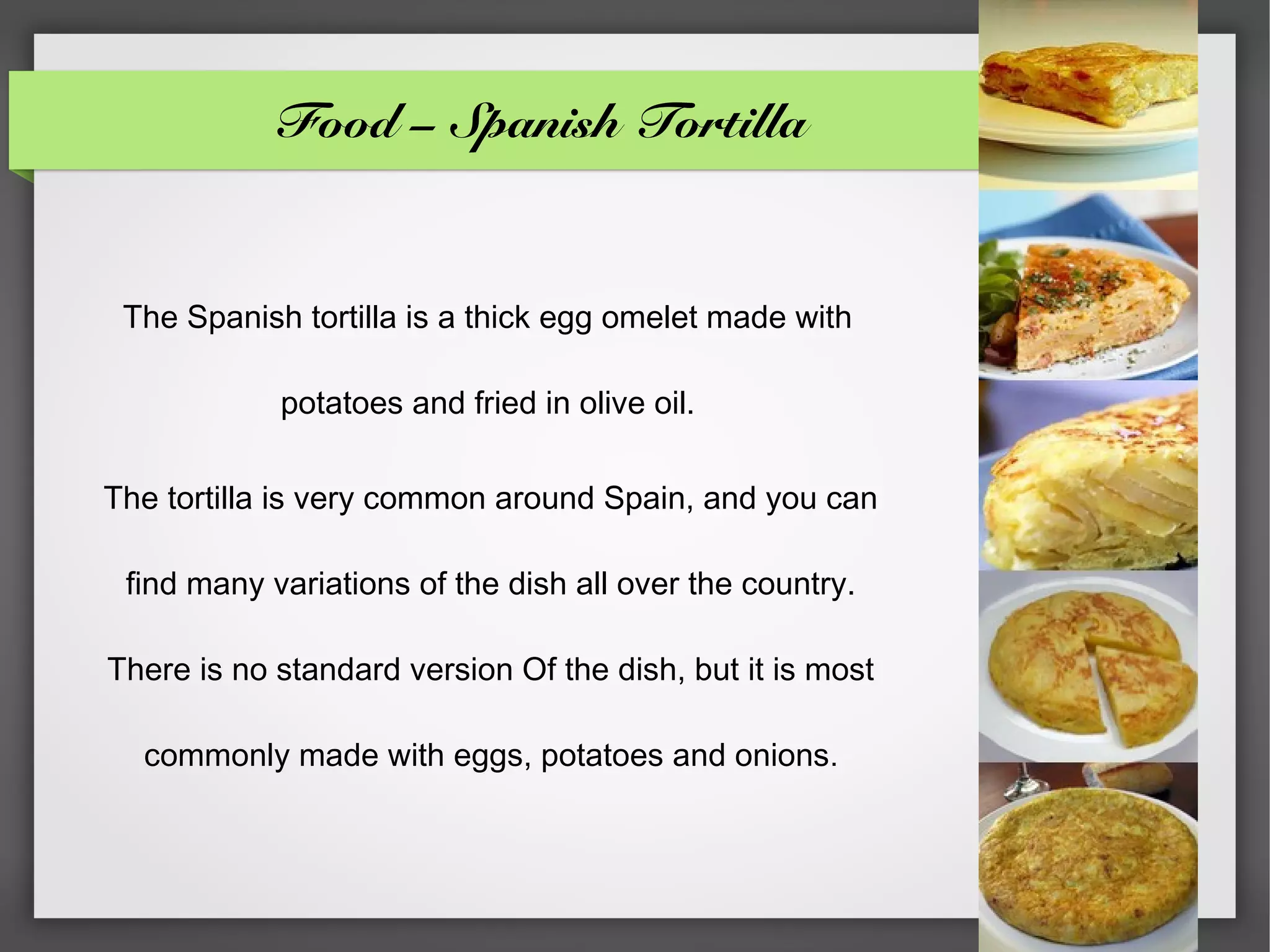 Food – Spanish Tortilla

The Spanish tortilla is a thick egg omelet made with potatoes and fried in olive oil.

The tortilla is very common around Spain, and you can find many variations of the dish all over the country. There is no standard version Of the dish, but it is most commonly made with eggs, potatoes and onions.